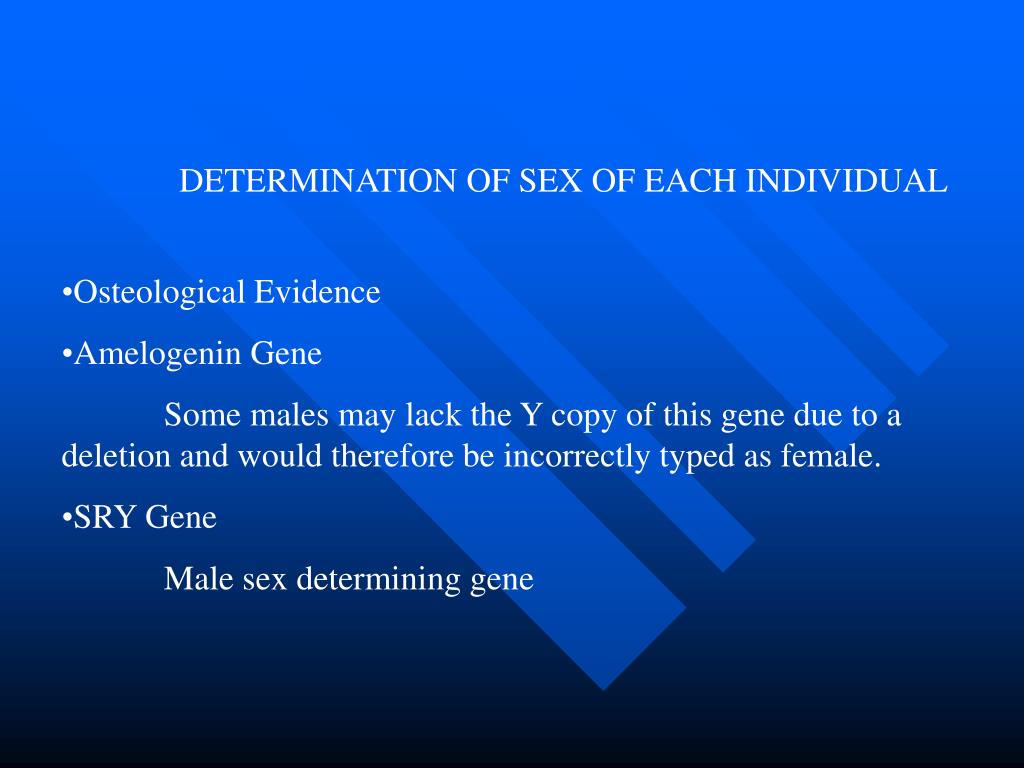 DETERMINATION OF SEX OF EACH INDIVIDUAL

•Osteological Evidence

•Amelogenin Gene

Some males may lack the Y copy of this gene due to a deletion and would therefore be incorrectly typed as female.

•SRY Gene

Male sex determining gene